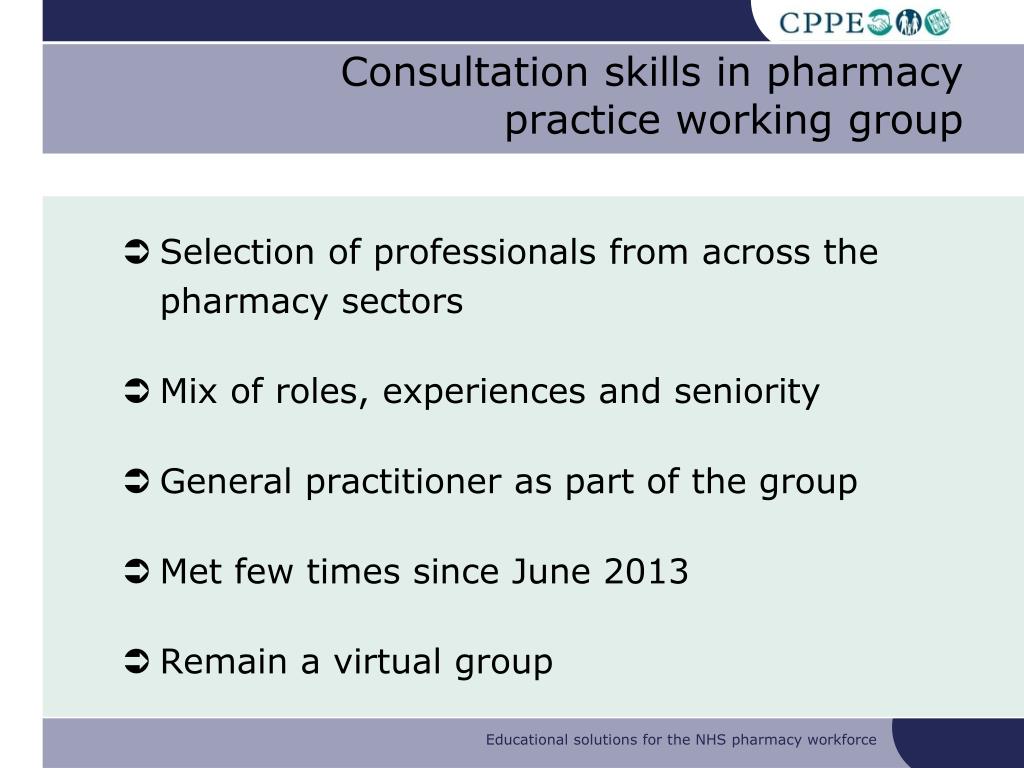 CPPE

Consultation skills in pharmacy practice working group

➲ Selection of professionals from across the pharmacy sectors

➲ Mix of roles, experiences and seniority

➲ General practitioner as part of the group

➲ Met few times since June 2013

➲ Remain a virtual group

Educational solutions for the NHS pharmacy workforce